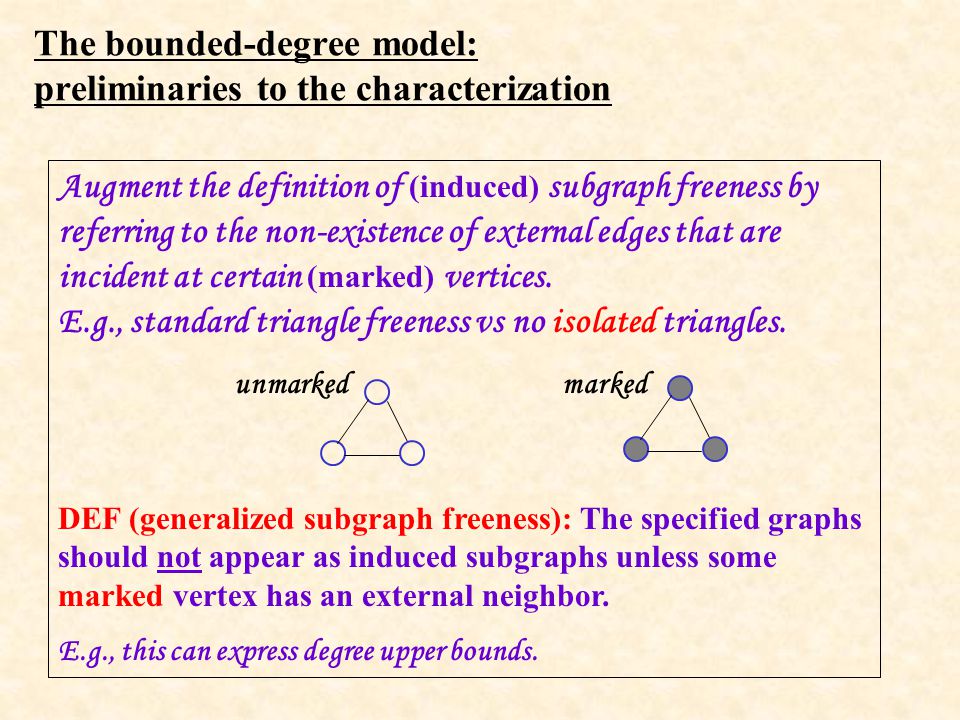 The bounded-degree model:
preliminaries to the characterization

Augment the definition of (induced) subgraph freeness by referring to the non-existence of external edges that are incident at certain (marked) vertices.
E.g., standard triangle freeness vs no isolated triangles.

unmarked

marked

DEF (generalized subgraph freeness): The specified graphs should not appear as induced subgraphs unless some marked vertex has an external neighbor.

E.g., this can express degree upper bounds.